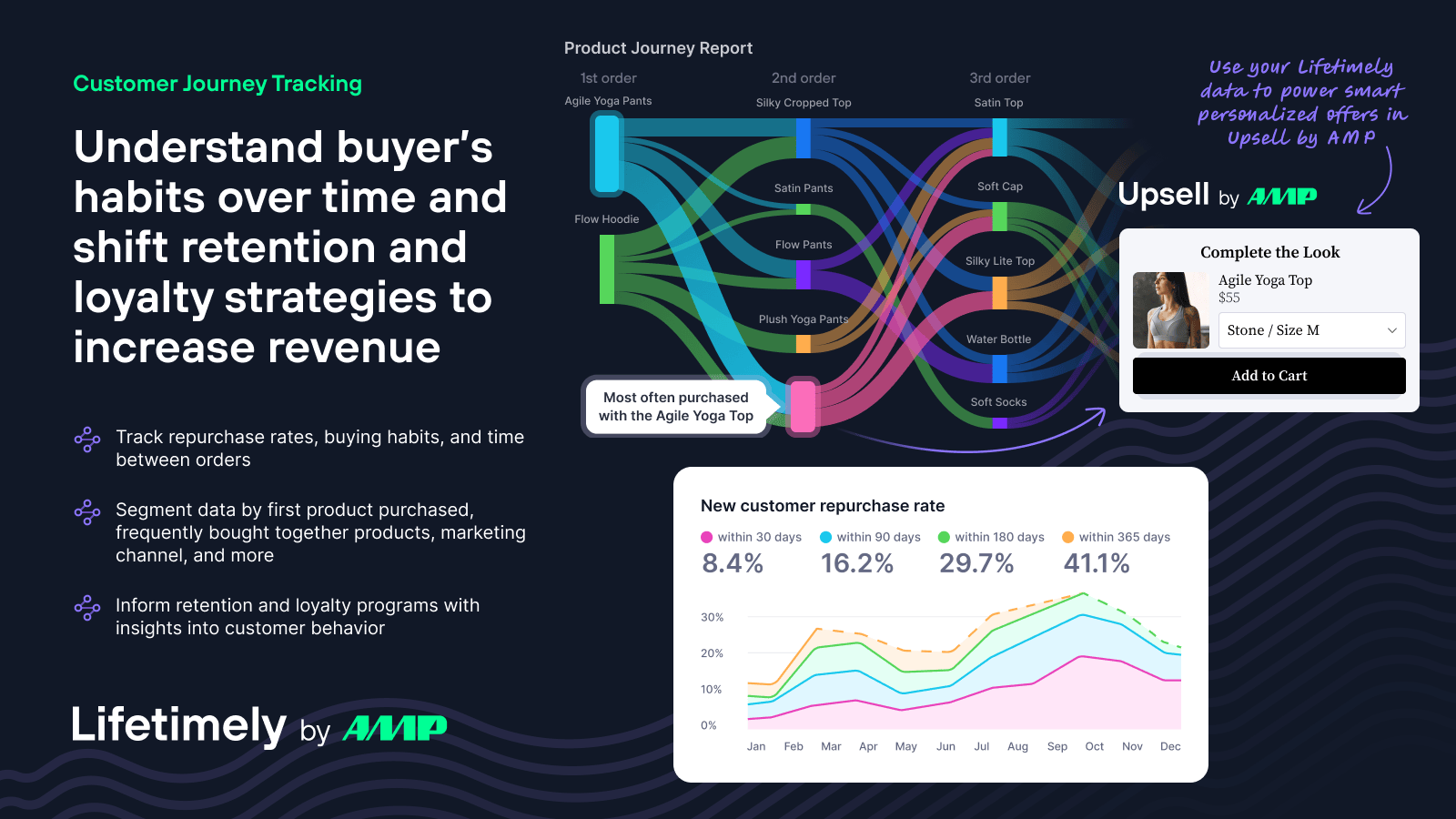 Customer Journey Tracking

Understand buyer's habits over time and shift retention and loyalty strategies to increase revenue

Track repurchase rates, buying habits, and time between orders

Segment data by first product purchased, frequently bought together products, marketing channel, and more

Inform retention and loyalty programs with insights into customer behavior

Lifetimely by AMP

Product Journey Report

1st order
Agile Yoga Pants
Flow Hoodie

2nd order
Silky Cropped Top
Satin Pants
Flow Pants
Plush Yoga Pants

3rd order
Satin Top
Soft Cap
Silky Lite Top
Water Bottle
Soft Socks

Most often purchased with the Agile Yoga Top

Use your Lifetimely data to power smart personalized offers in Upsell by AMP

Upsell by AMP

Complete the Look
Agile Yoga Top
$55
Stone / Size M
Add to Cart

New customer repurchase rate
within 30 days 8.4%
within 90 days 16.2%
within 180 days 29.7%
within 365 days 41.1%

30%
20%
10%
0%
Jan Feb Mar Apr May Jun Jul Aug Sep Oct Nov Dec